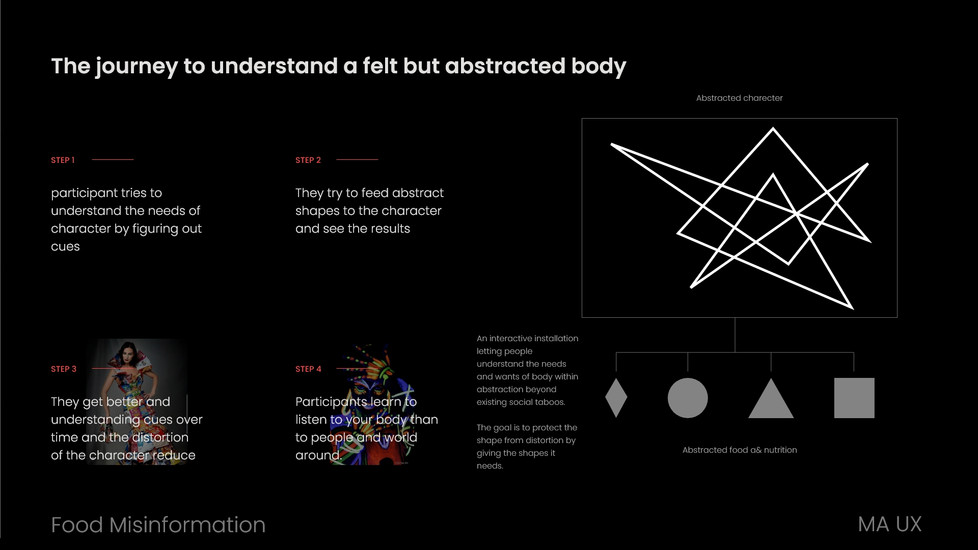 The journey to understand a felt but abstracted body

STEP 1

participant tries to understand the needs of character by figuring out cues

STEP 2

They try to feed abstract shapes to the character and see the results

STEP 3

They get better and understanding cues over time and the distortion of the character reduce

STEP 4

Participants learn to listen to your body than to people and world around.

Abstracted charecter

An interactive installation letting people understand the needs and wants of body within abstraction beyond existing social taboos.

The goal is to protect the shape from distortion by giving the shapes it needs.

Abstracted food a& nutrition

Food Misinformation

MA UX